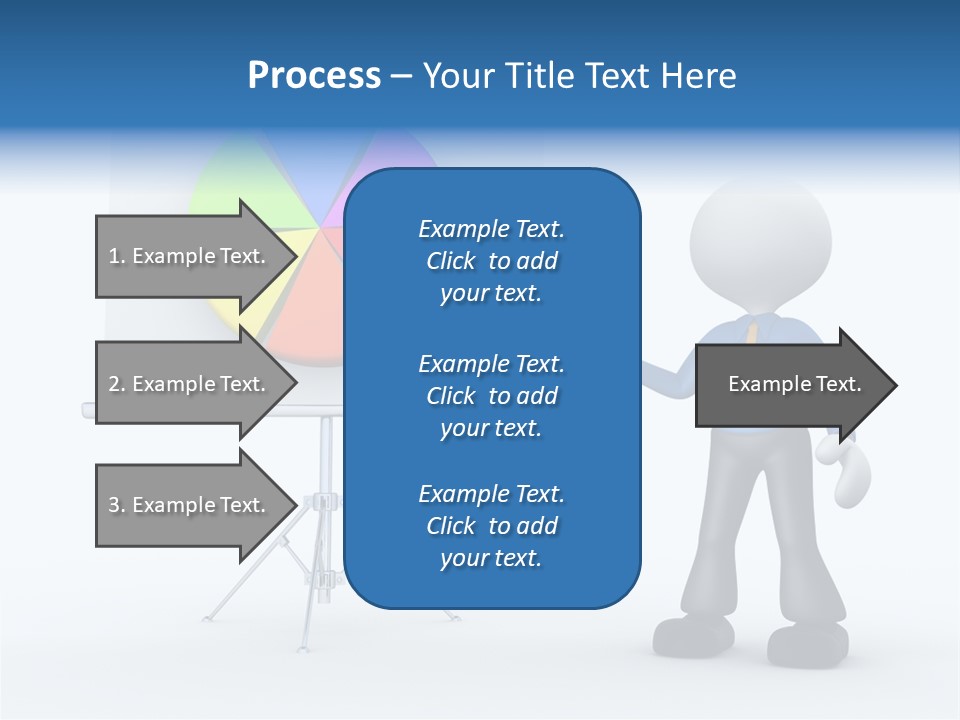 Process – Your Title Text Here

1. Example Text.

2. Example Text.

3. Example Text.

Example Text. Click to add your text.

Example Text. Click to add your text.

Example Text. Click to add your text.

Example Text.